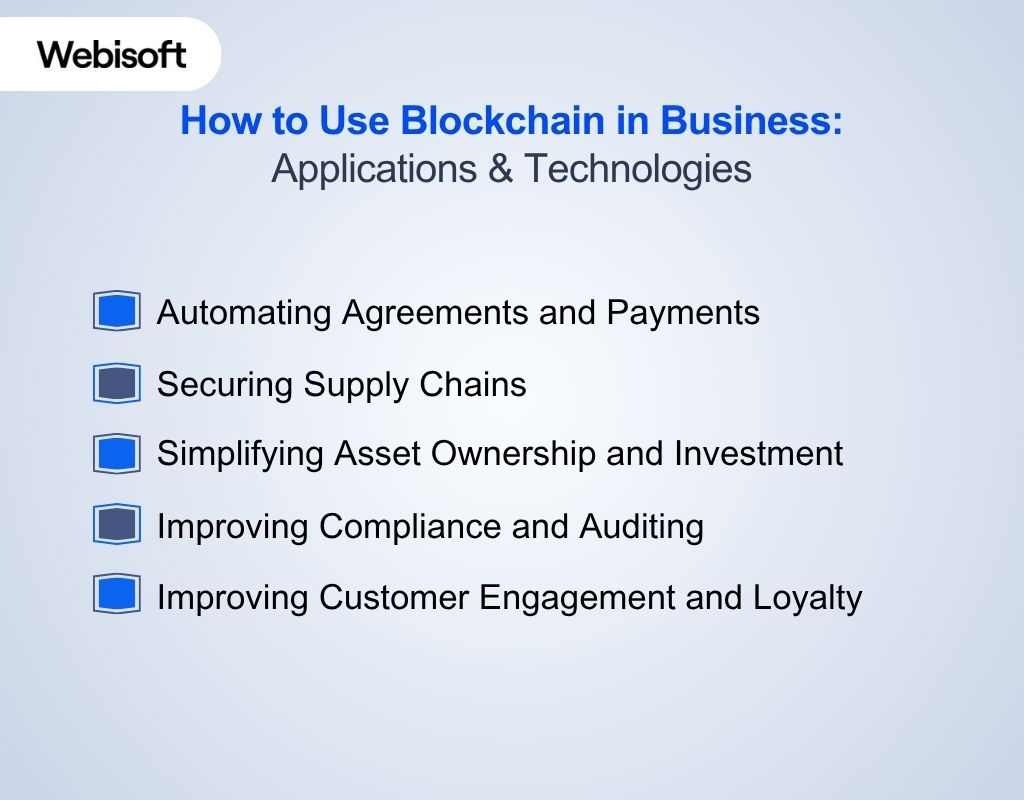 Webisoft

How to Use Blockchain in Business:
Applications & Technologies

Automating Agreements and Payments

Securing Supply Chains

Simplifying Asset Ownership and Investment

Improving Compliance and Auditing

Improving Customer Engagement and Loyalty